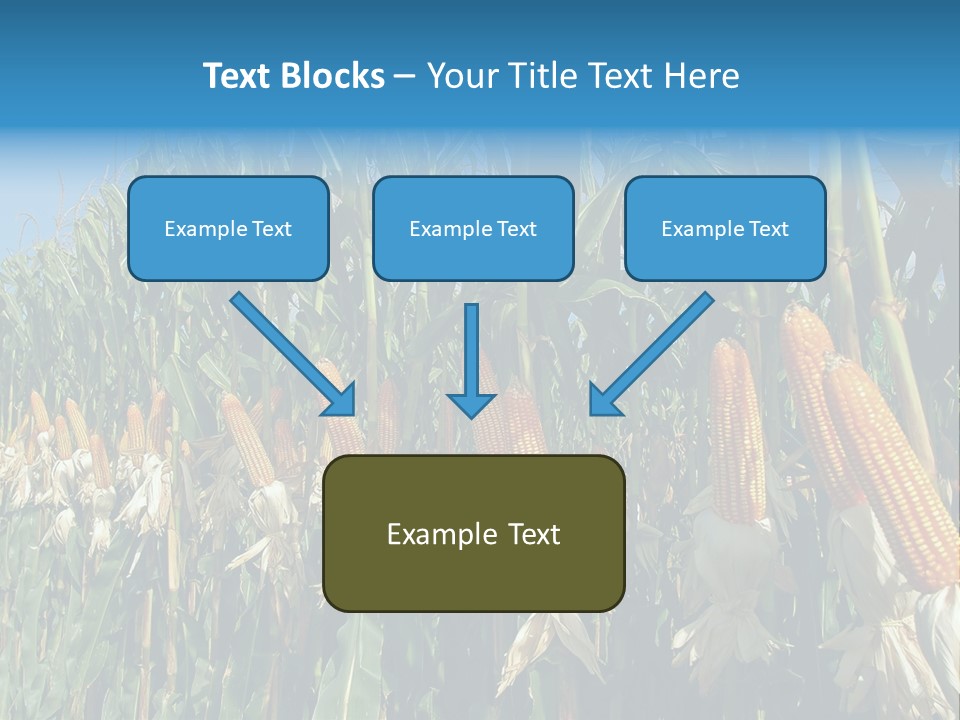 Text Blocks – Your Title Text Here

Example Text

Example Text

Example Text

Example Text